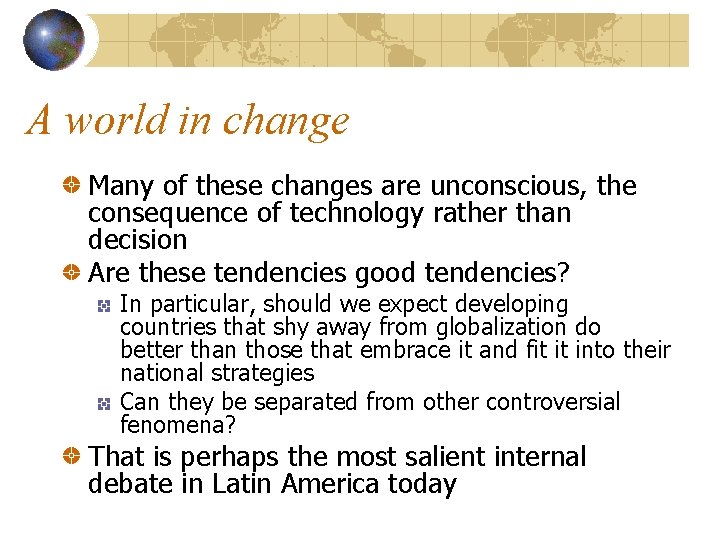 A world in change

Many of these changes are unconscious, the consequence of technology rather than decision

Are these tendencies good tendencies?

In particular, should we expect developing countries that shy away from globalization do better than those that embrace it and fit it into their national strategies

Can they be separated from other controversial fenomena?

That is perhaps the most salient internal debate in Latin America today